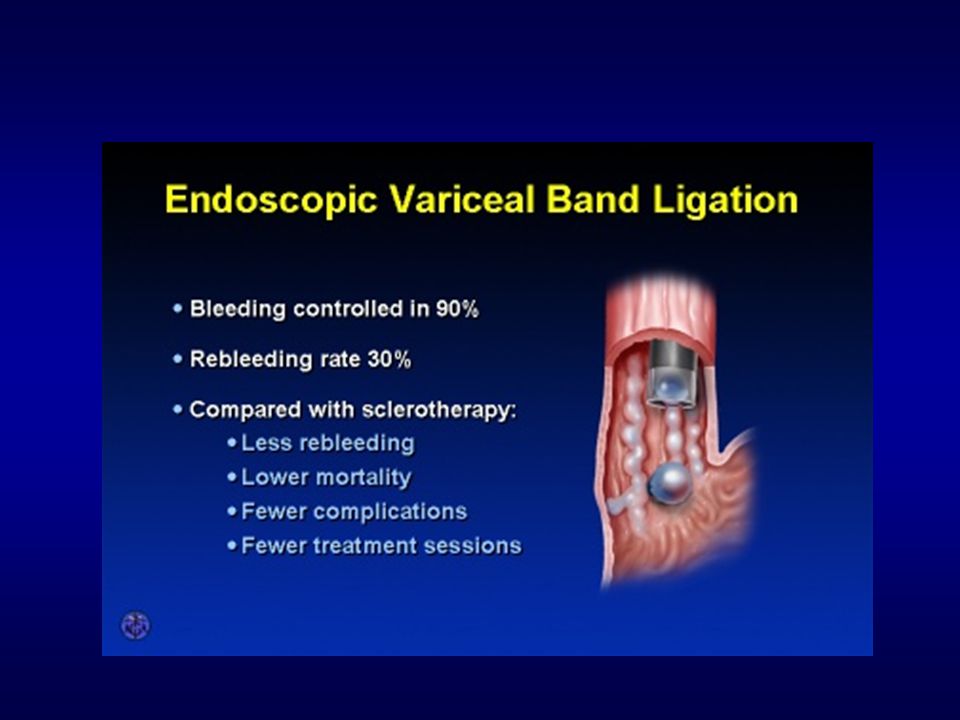 Endoscopic Variceal Band Ligation

• Bleeding controlled in 90%

• Rebleeding rate 30%

• Compared with sclerotherapy:
  • Less rebleeding
  • Lower mortality
  • Fewer complications
  • Fewer treatment sessions